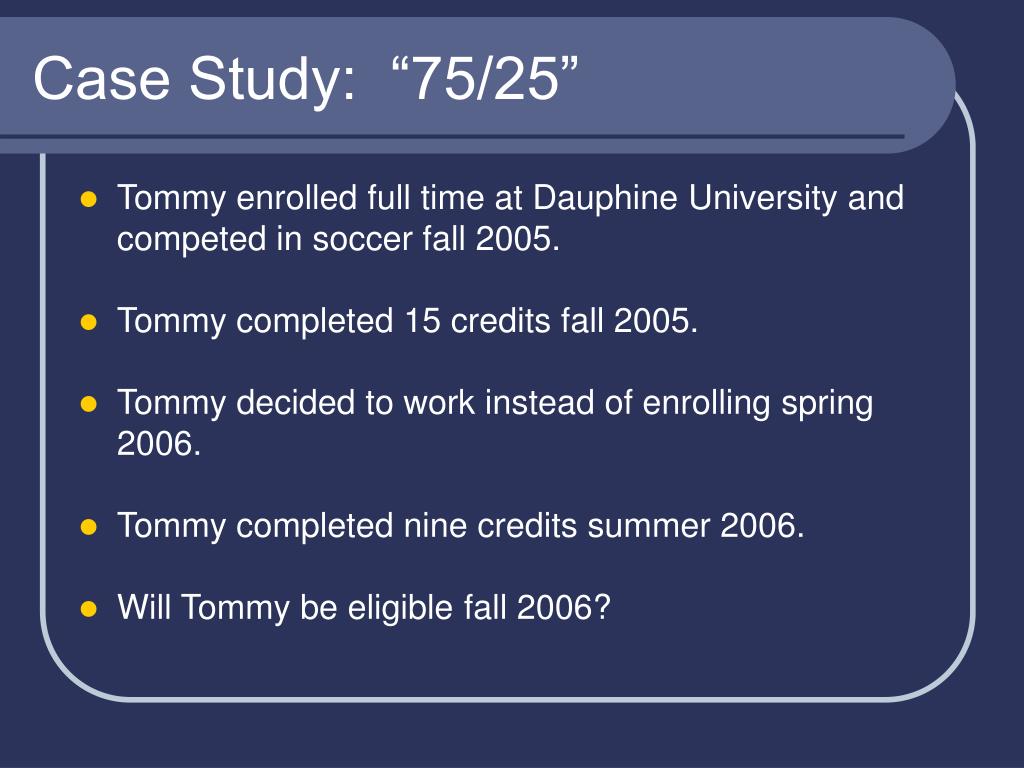 Case Study: “75/25”

- Tommy enrolled full time at Dauphine University and competed in soccer fall 2005.
- Tommy completed 15 credits fall 2005.
- Tommy decided to work instead of enrolling spring 2006.
- Tommy completed nine credits summer 2006.
- Will Tommy be eligible fall 2006?